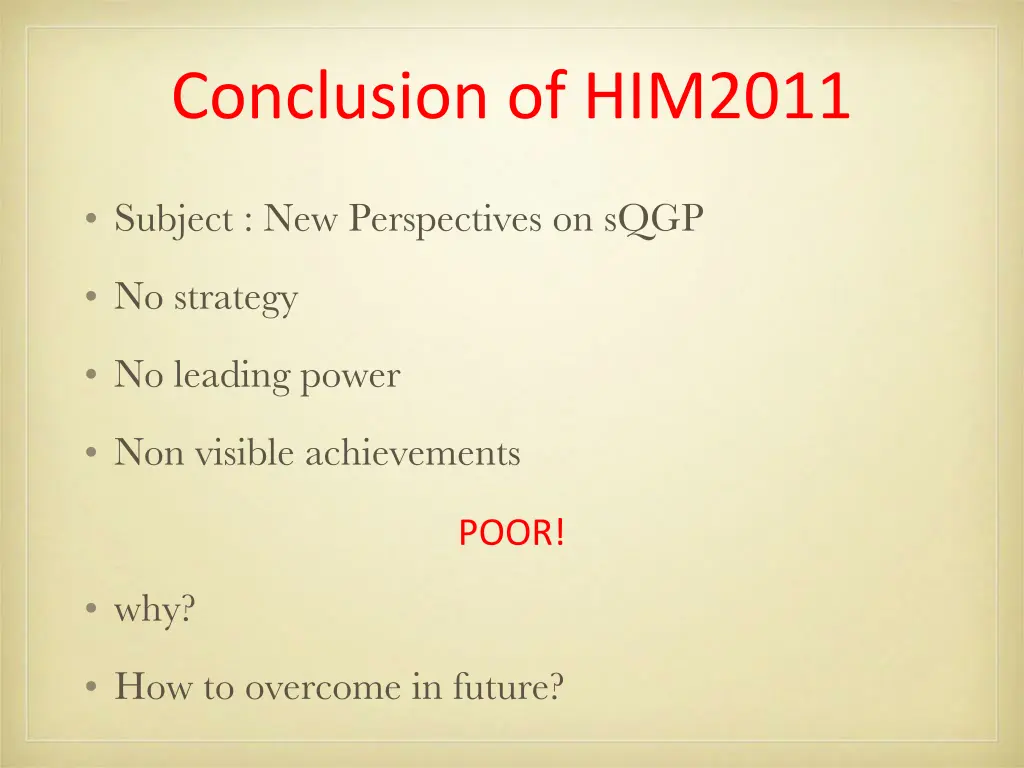 Conclusion of HIM2011

• Subject : New Perspectives on sQGP

• No strategy

• No leading power

• Non visible achievements

POOR!

• why?

• How to overcome in future?